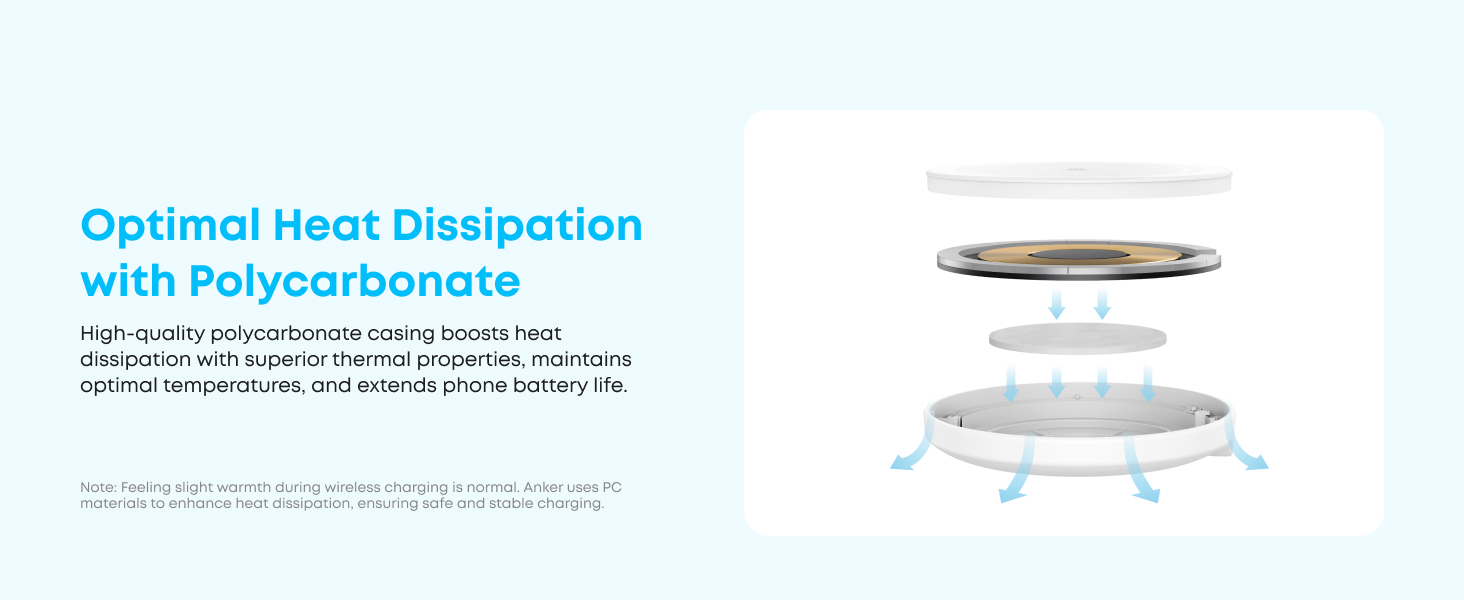 Optimal Heat Dissipation with Polycarbonate

High-quality polycarbonate casing boosts heat dissipation with superior thermal properties, maintains optimal temperatures, and extends phone battery life.

Note: Feeling slight warmth during wireless charging is normal. Anker uses PC materials to enhance heat dissipation, ensuring safe and stable charging.